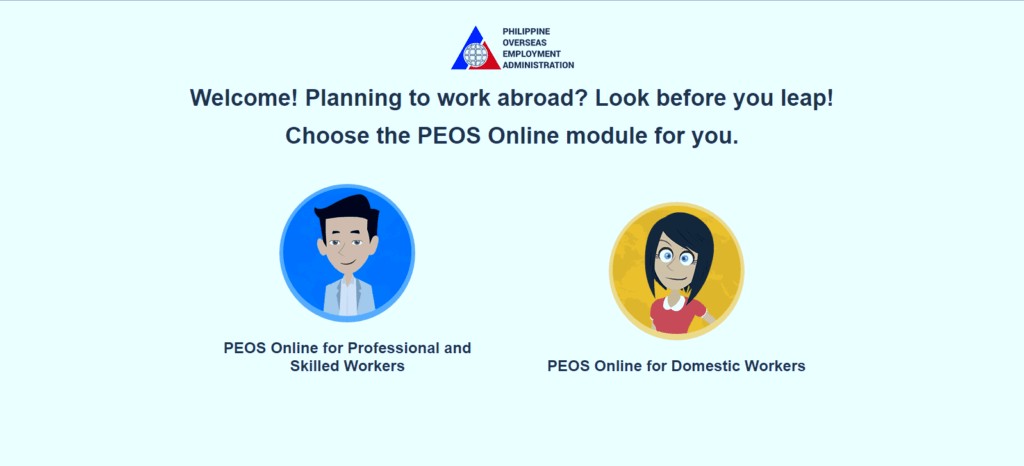 PHILIPPINE OVERSEAS EMPLOYMENT ADMINISTRATION

Welcome! Planning to work abroad? Look before you leap!

Choose the PEOS Online module for you.

PEOS Online for Professional and Skilled Workers

PEOS Online for Domestic Workers